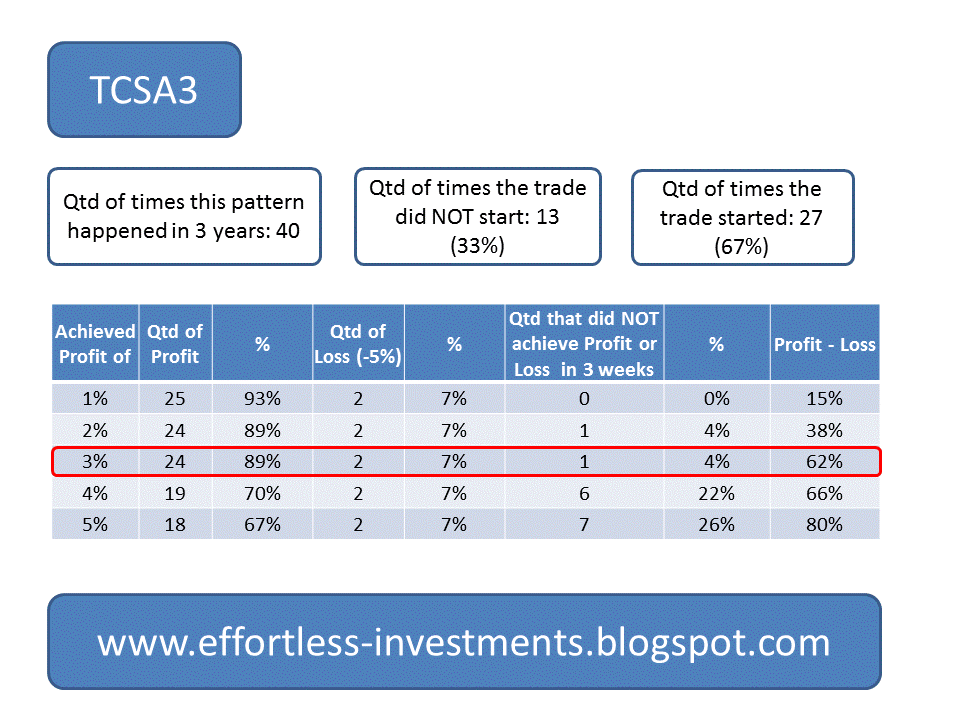 TCSA3

Qtd of times this pattern happened in 3 years: 40

Qtd of times the trade did NOT start: 13 (33%)

Qtd of times the trade started: 27 (67%)

| Achieved Profit of | Qtd of Profit | % | Qtd of Loss (-5%) | % | Qtd that did NOT achieve Profit or Loss in 3 weeks | % | Profit - Loss |
|---|---|---|---|---|---|---|---|
| 1% | 25 | 93% | 2 | 7% | 0 | 0% | 15% |
| 2% | 24 | 89% | 2 | 7% | 1 | 4% | 38% |
| 3% | 24 | 89% | 2 | 7% | 1 | 4% | 62% |
| 4% | 19 | 70% | 2 | 7% | 6 | 22% | 66% |
| 5% | 18 | 67% | 2 | 7% | 7 | 26% | 80% |

www.effortless-investments.blogspot.com